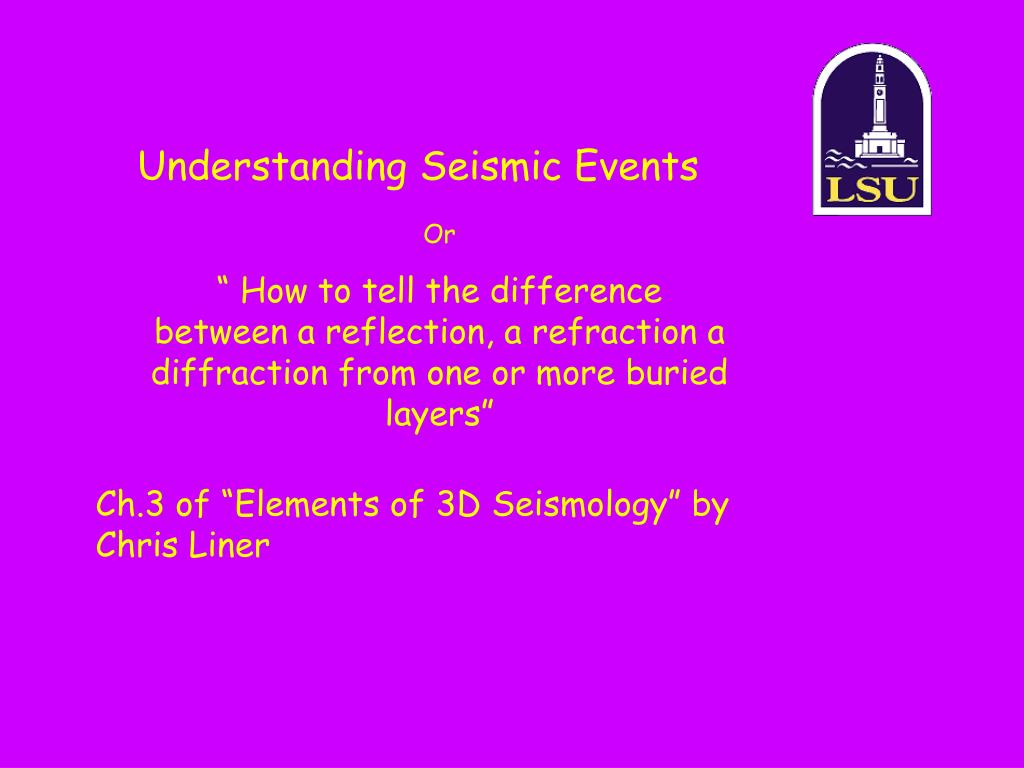 LSU

Understanding Seismic Events

Or

“ How to tell the difference between a reflection, a refraction a diffraction from one or more buried layers”

Ch.3 of “Elements of 3D Seismology” by Chris Liner